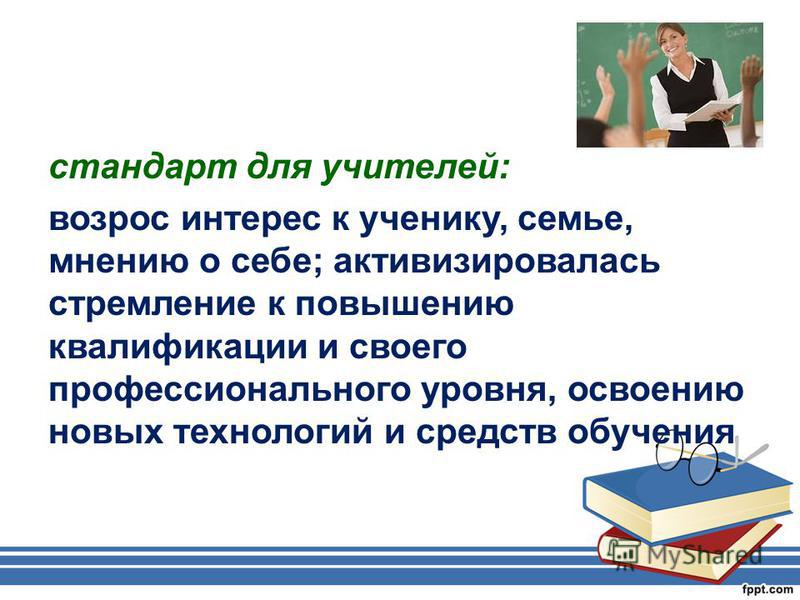 стандарт для учителей:

возрос интерес к ученику, семье, мнению о себе; активизировалась стремление к повышению квалификации и своего профессионального уровня, освоению новых технологий и средств обучения

MyShared

fppt.com